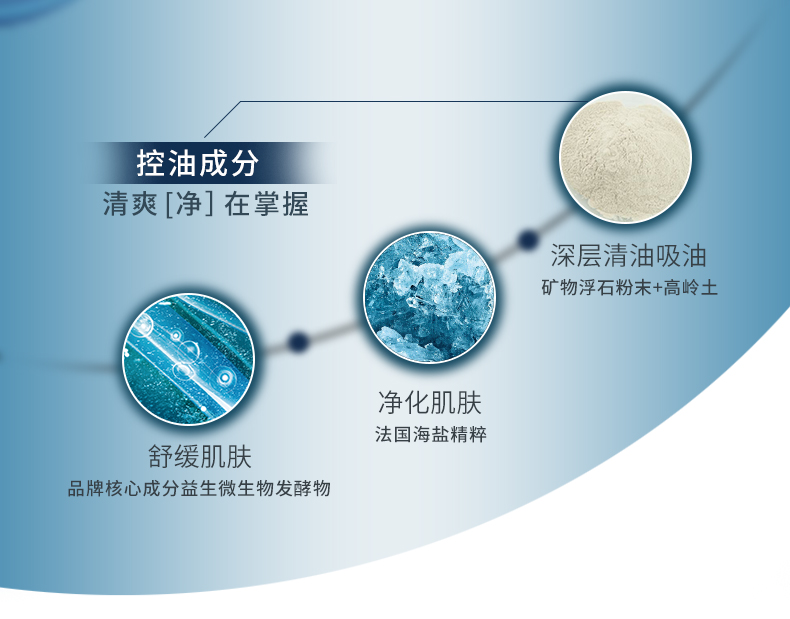 控油成分
清爽 [净] 在掌握

深层清油吸油
矿物浮石粉末+高岭土

净化肌肤
法国海盐精粹

舒缓肌肤
品牌核心成分益生微生物发酵物